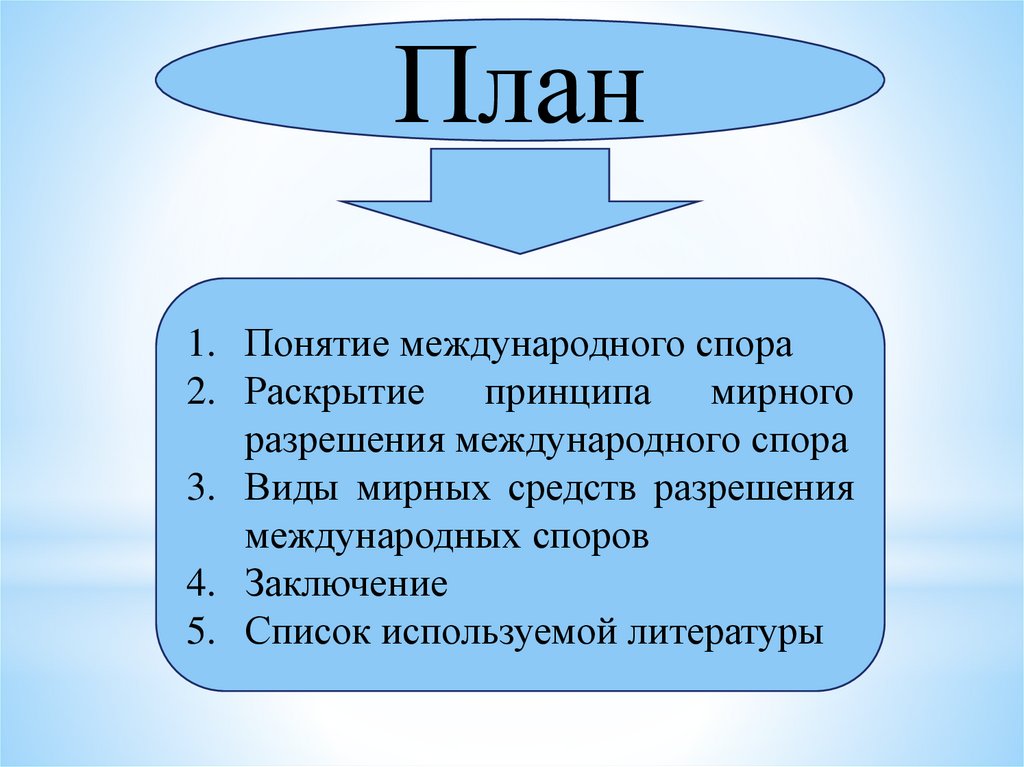 План

1. Понятие международного спора
2. Раскрытие принципа мирного разрешения международного спора
3. Виды мирных средств разрешения международных споров
4. Заключение
5. Список используемой литературы